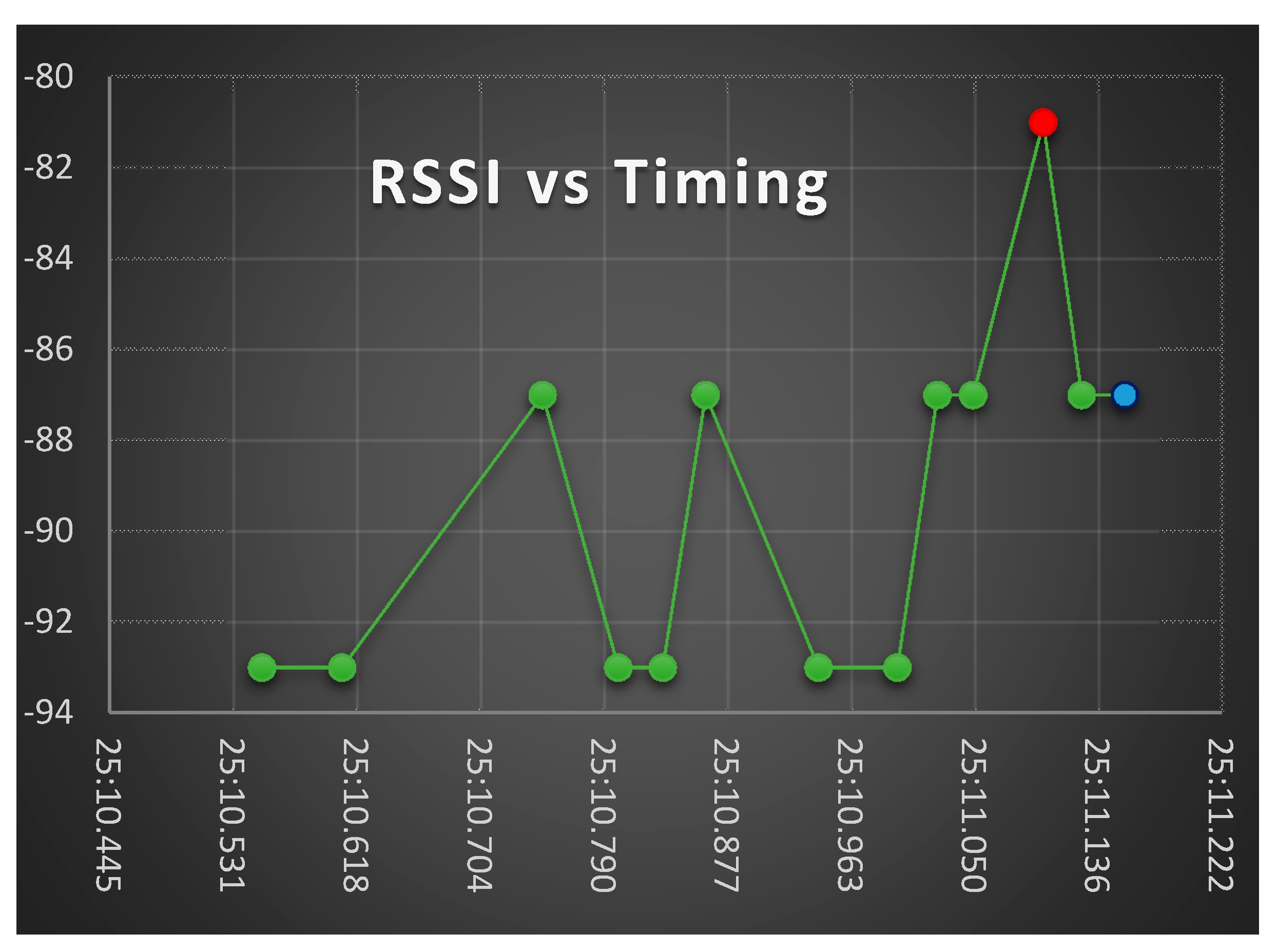 RSSI vs Timing

-80
-82
-84
-86
-88
-90
-92
-94

25:10.445
25:10.531
25:10.618
25:10.704
25:10.790
25:10.877
25:10.963
25:11.050
25:11.136
25:11.222